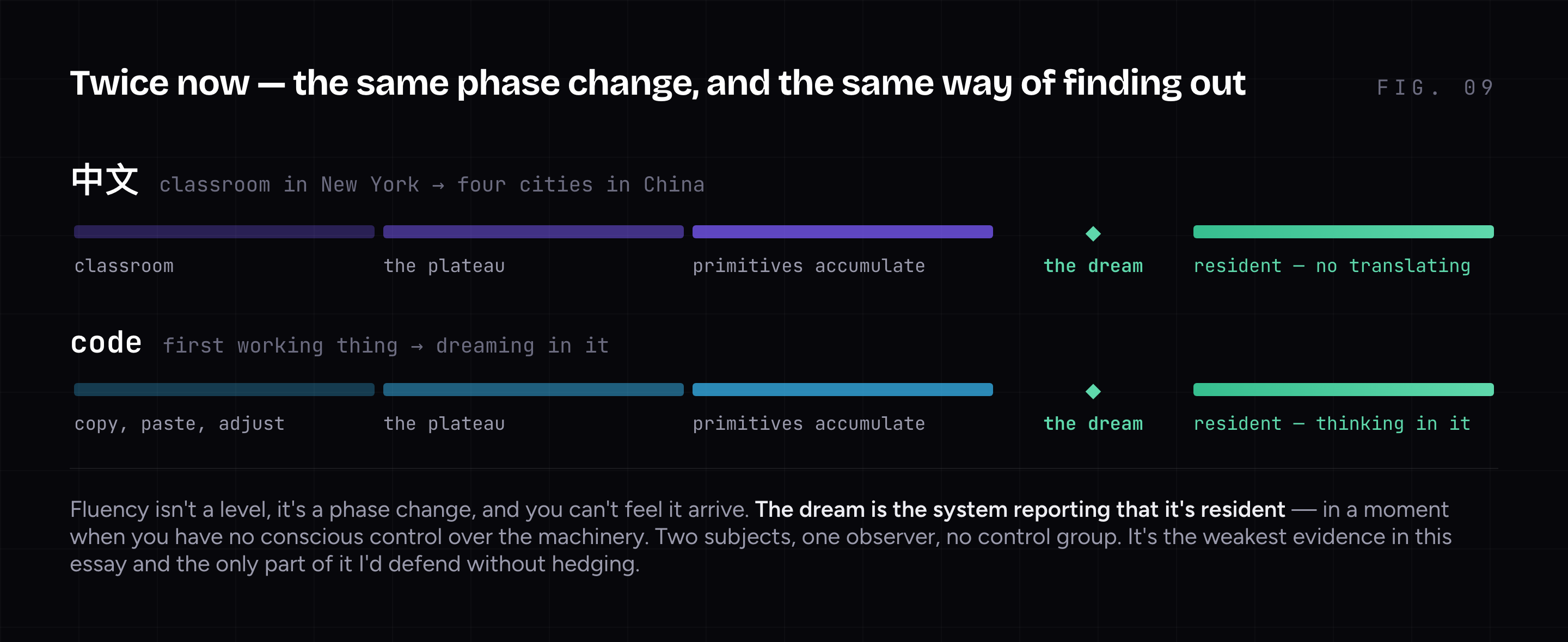 Twice now — the same phase change, and the same way of finding out

FIG. 09

中文 classroom in New York → four cities in China

classroom

the plateau

primitives accumulate

the dream

resident — no translating

code first working thing → dreaming in it

copy, paste, adjust

the plateau

primitives accumulate

the dream

resident — thinking in it

Fluency isn't a level, it's a phase change, and you can't feel it arrive. The dream is the system reporting that it's resident — in a moment when you have no conscious control over the machinery. Two subjects, one observer, no control group. It's the weakest evidence in this essay and the only part of it I'd defend without hedging.